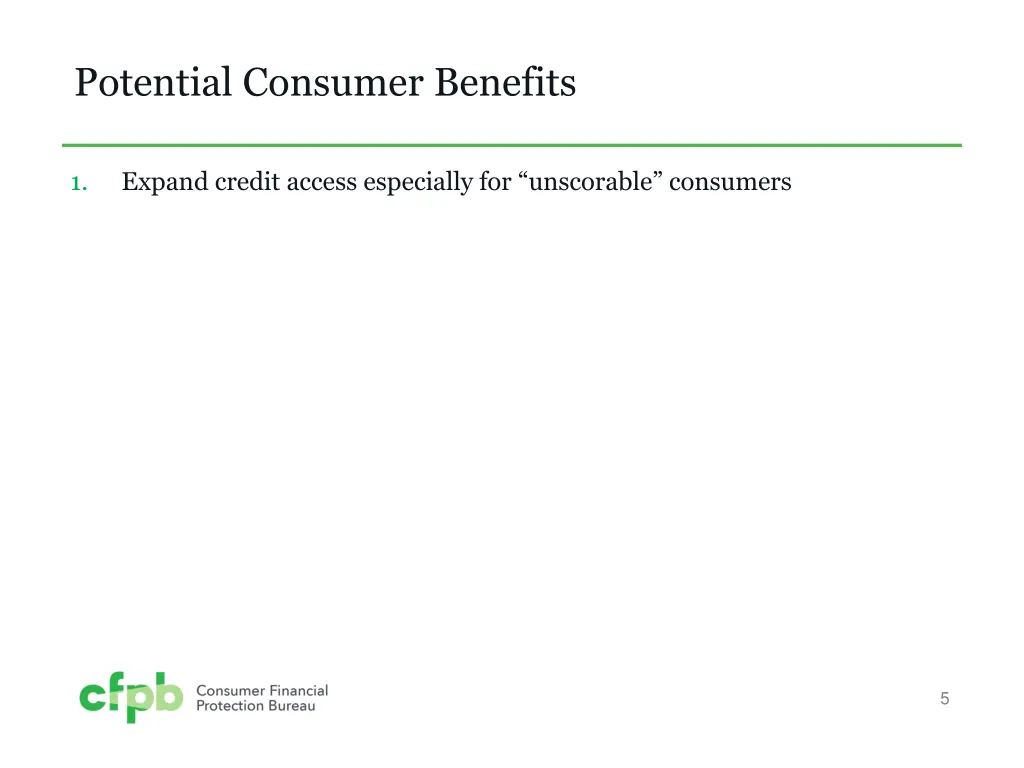 Potential Consumer Benefits

1. Expand credit access especially for “unscorable” consumers

cfpb Consumer Financial Protection Bureau

5